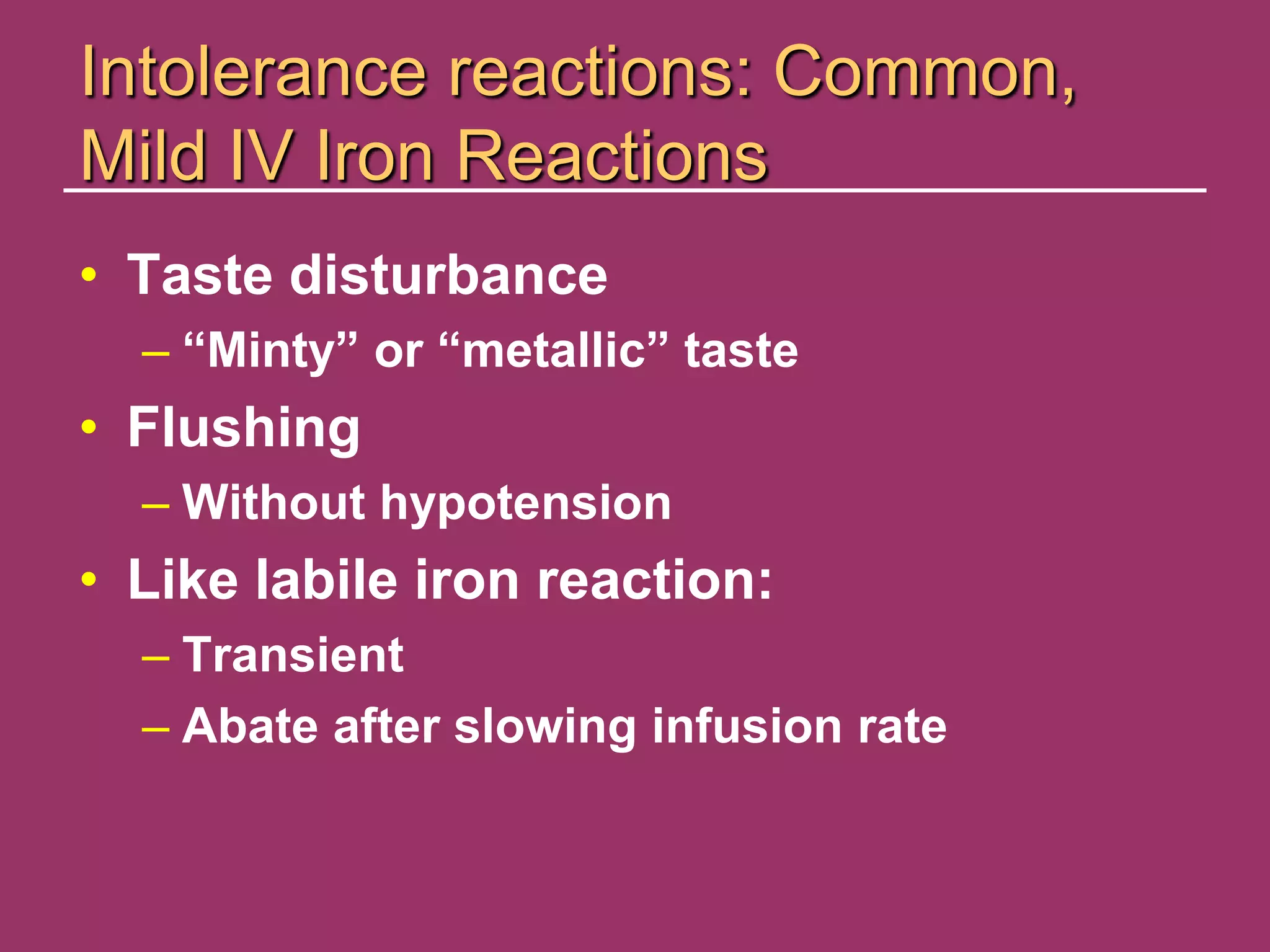 Intolerance reactions: Common, Mild IV Iron Reactions

• Taste disturbance
– “Minty” or “metallic” taste
• Flushing
– Without hypotension
• Like labile iron reaction:
– Transient
– Abate after slowing infusion rate